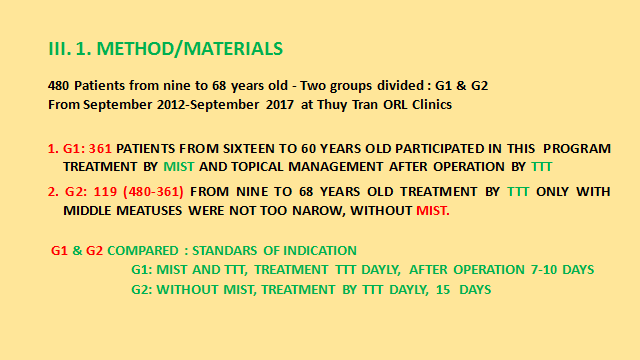 III. 1. METHOD/MATERIALS

480 Patients from nine to 68 years old - Two groups divided : G1 & G2
From September 2012-September 2017 at Thuy Tran ORL Clinics

1. G1: 361 PATIENTS FROM SIXTEEN TO 60 YEARS OLD PARTICIPATED IN THIS PROGRAM TREATMENT BY MIST AND TOPICAL MANAGEMENT AFTER OPERATION BY TTT

2. G2: 119 (480-361) FROM NINE TO 68 YEARS OLD TREATMENT BY TTT ONLY WITH MIDDLE MEATUSES WERE NOT TOO NAROW, WITHOUT MIST.

G1 & G2 COMPARED : STANDARS OF INDICATION
G1: MIST AND TTT, TREATMENT TTT DAYLY, AFTER OPERATION 7-10 DAYS
G2: WITHOUT MIST, TREATMENT BY TTT DAYLY, 15 DAYS